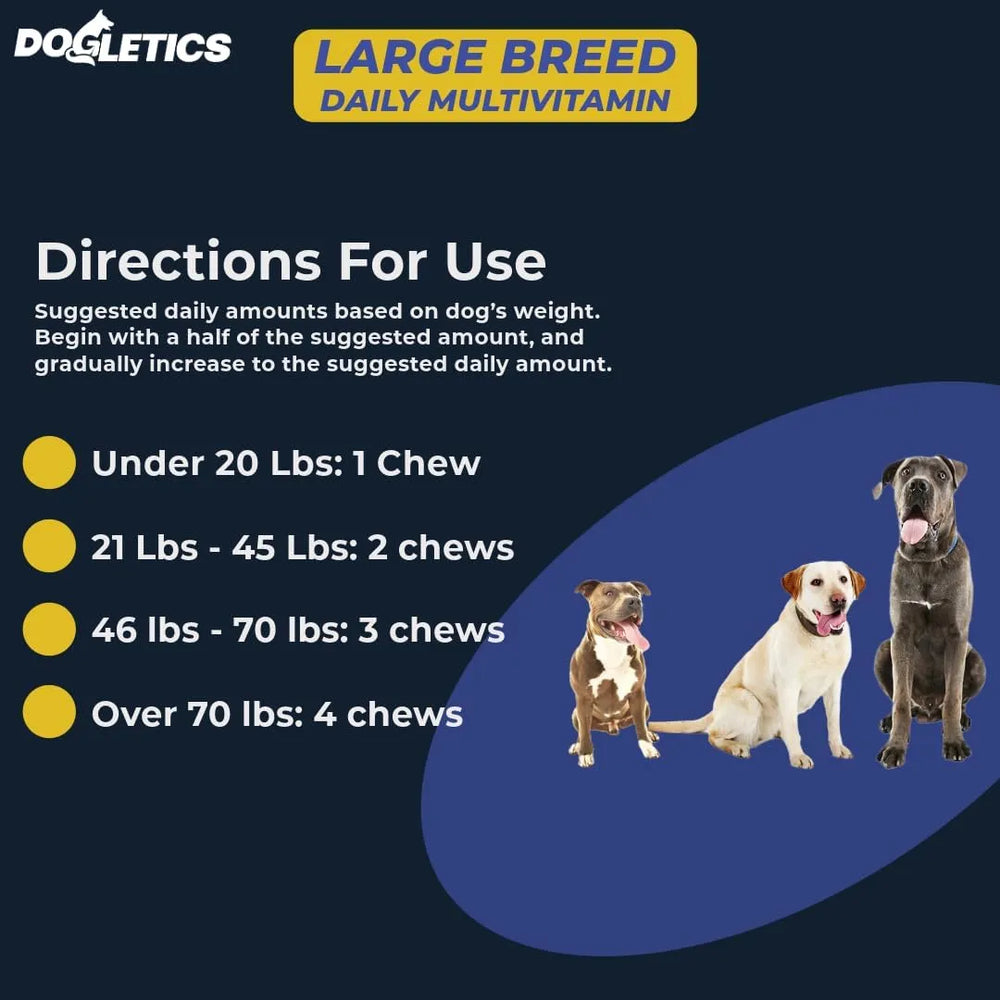 DOGLETICS

LARGE BREED
DAILY MULTIVITAMIN

Directions For Use

Suggested daily amounts based on dog's weight. Begin with a half of the suggested amount, and gradually increase to the suggested daily amount.

Under 20 Lbs: 1 Chew

21 Lbs - 45 Lbs: 2 chews

46 lbs - 70 lbs: 3 chews

Over 70 lbs: 4 chews